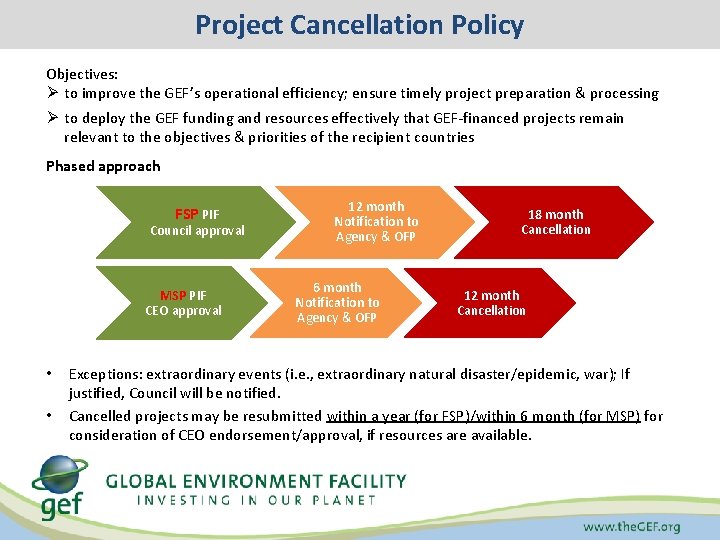 Project Cancellation Policy

Objectives:

➢ to improve the GEF's operational efficiency; ensure timely project preparation & processing

➢ to deploy the GEF funding and resources effectively that GEF-financed projects remain relevant to the objectives & priorities of the recipient countries

Phased approach

FSP PIF
Council approval

12 month
Notification to
Agency & OFP

18 month
Cancellation

MSP PIF
CEO approval

6 month
Notification to
Agency & OFP

12 month
Cancellation

• Exceptions: extraordinary events (i.e., extraordinary natural disaster/epidemic, war); If justified, Council will be notified.

• Cancelled projects may be resubmitted within a year (for FSP)/within 6 month (for MSP) for consideration of CEO endorsement/approval, if resources are available.

gef

GLOBAL ENVIRONMENT FACILITY
INVESTING IN OUR PLANET

www.theGEF.org